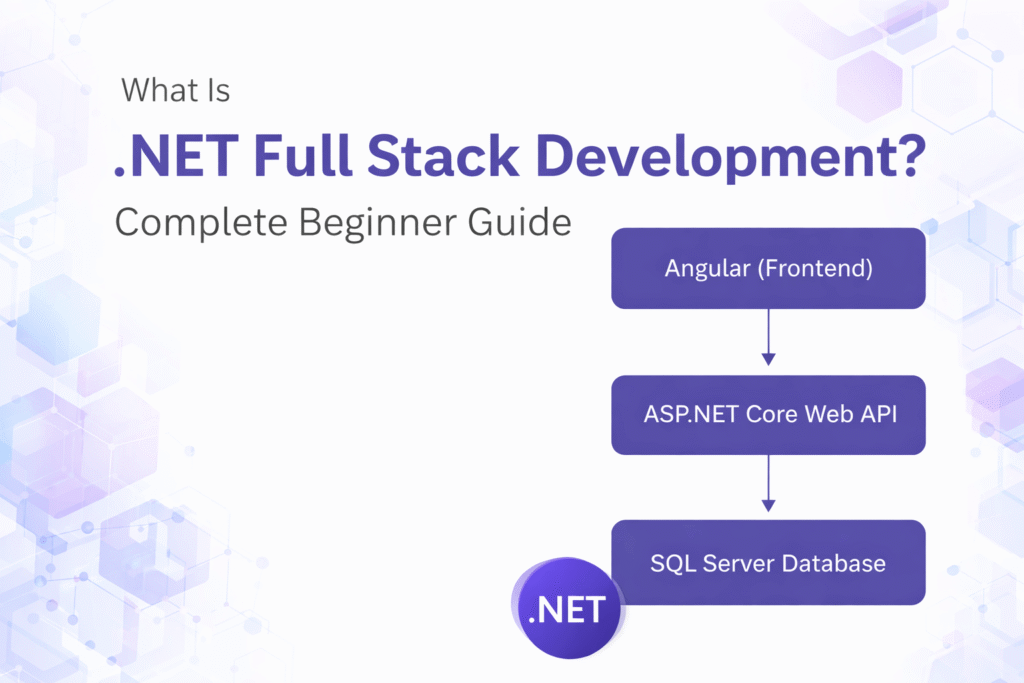 What Is

.NET Full Stack Development?

Complete Beginner Guide

Angular (Frontend)

ASP.NET Core Web API

SQL Server Database

.NET